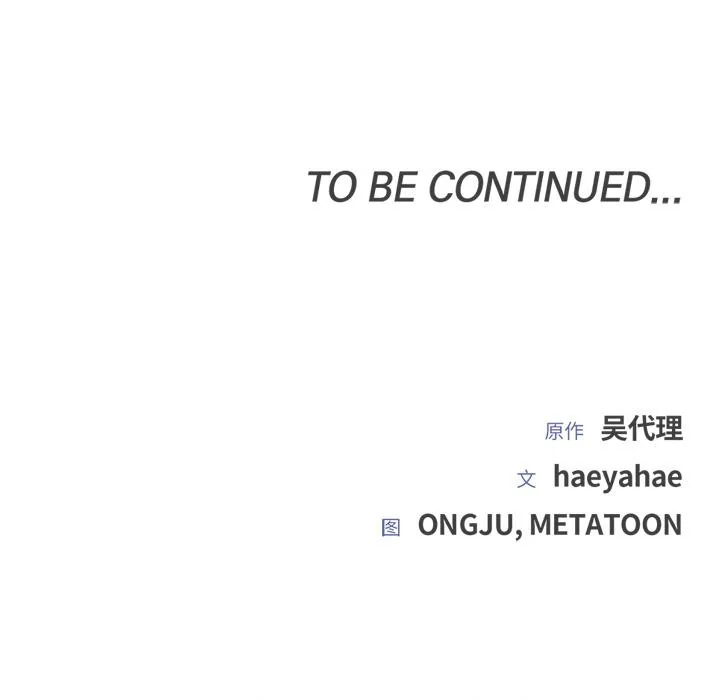 TO BE CONTINUED...

原作 吴代理
文 haeyahae
图 ONGJU, METATOON